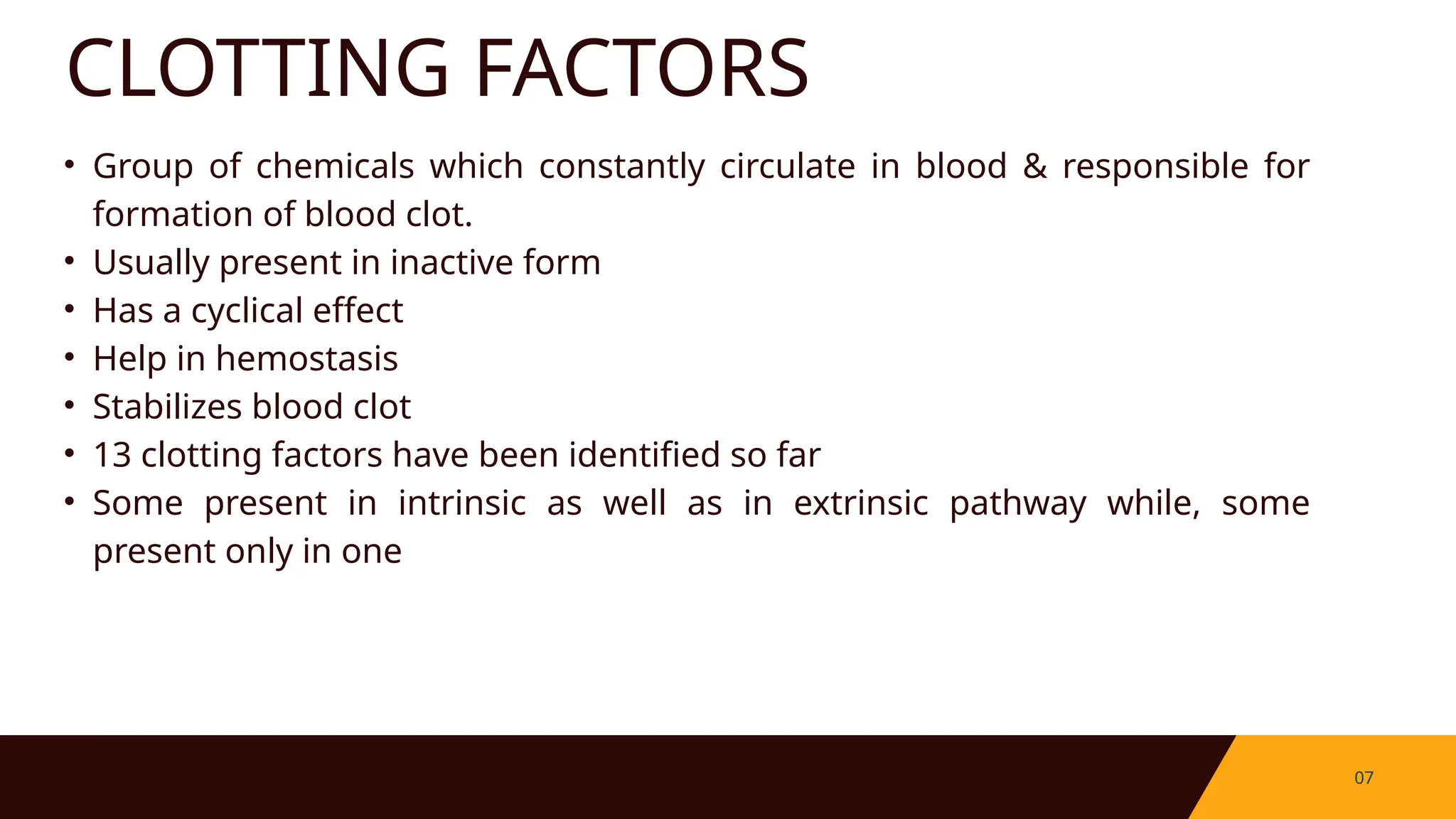 CLOTTING FACTORS

• Group of chemicals which constantly circulate in blood & responsible for formation of blood clot.
• Usually present in inactive form
• Has a cyclical effect
• Help in hemostasis
• Stabilizes blood clot
• 13 clotting factors have been identified so far
• Some present in intrinsic as well as in extrinsic pathway while, some present only in one

07